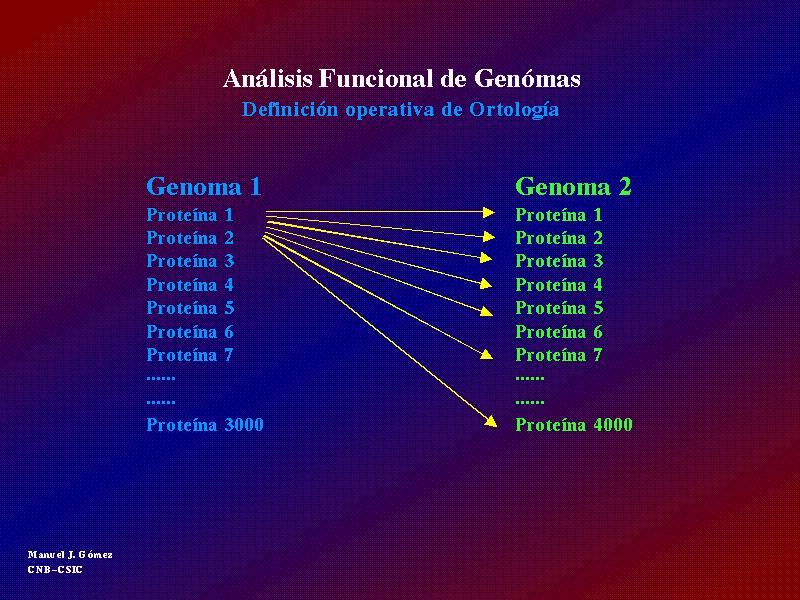 Análisis Funcional de Genómas
Definición operativa de Ortología

Genoma 1
Proteína 1
Proteína 2
Proteína 3
Proteína 4
Proteína 5
Proteína 6
Proteína 7
......
......
Proteína 3000

Genoma 2
Proteína 1
Proteína 2
Proteína 3
Proteína 4
Proteína 5
Proteína 6
Proteína 7
......
......
Proteína 4000

Manuel J. Gómez
CNB-CSIC